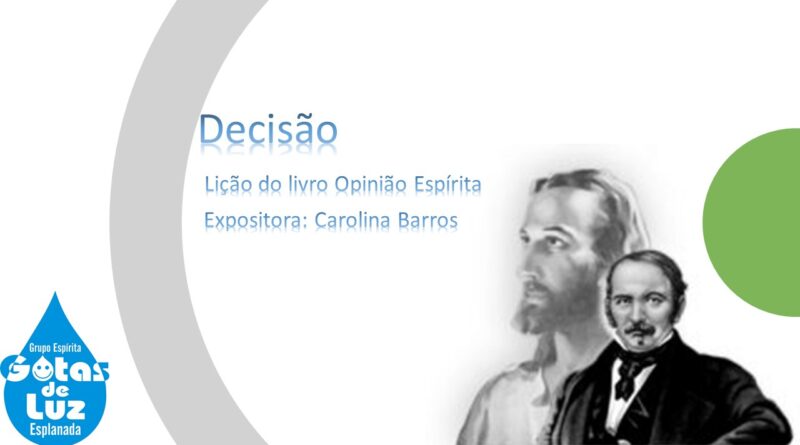 Decisão

Lição do livro Opinião Espírita

Expositora: Carolina Barros

Grupo Espírita
Gotas de Luz
Esplanada